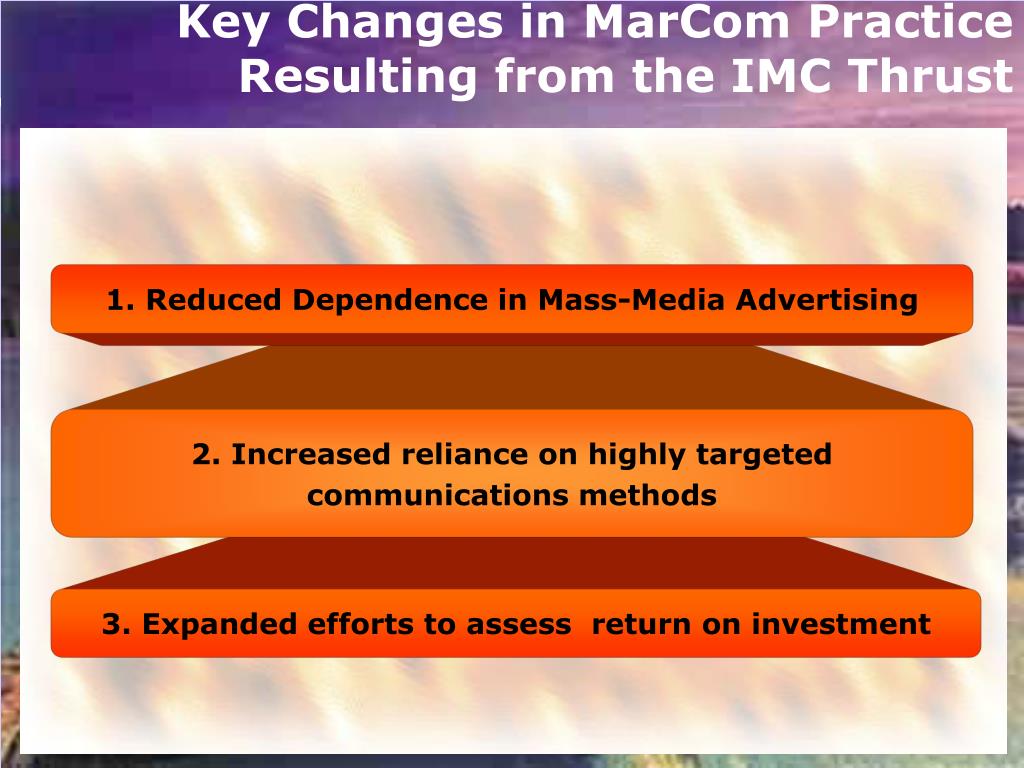 Key Changes in MarCom Practice Resulting from the IMC Thrust

1. Reduced Dependence in Mass-Media Advertising

2. Increased reliance on highly targeted communications methods

3. Expanded efforts to assess return on investment